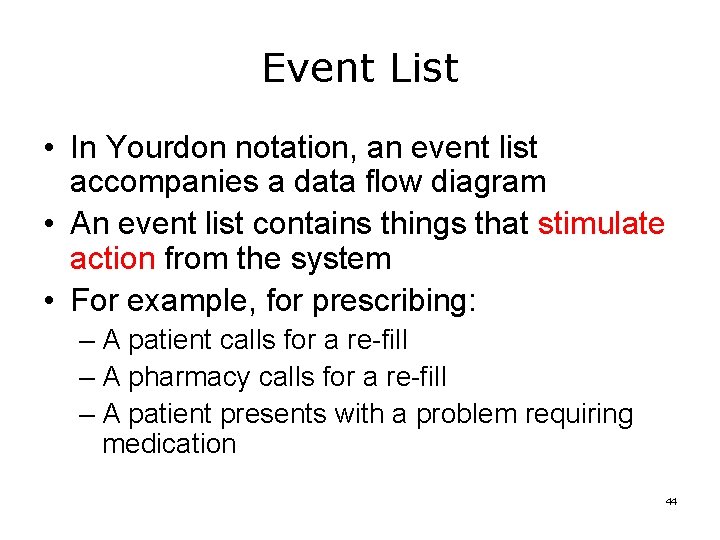 Event List

• In Yourdon notation, an event list accompanies a data flow diagram
• An event list contains things that stimulate action from the system
• For example, for prescribing:
– A patient calls for a re-fill
– A pharmacy calls for a re-fill
– A patient presents with a problem requiring medication

44